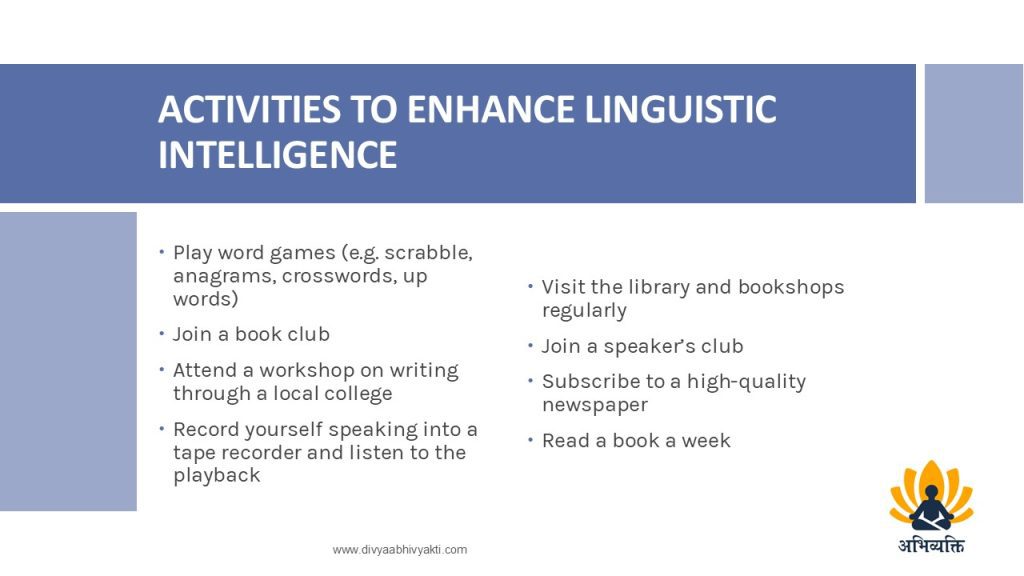 ACTIVITIES TO ENHANCE LINGUISTIC INTELLIGENCE

• Play word games (e.g. scrabble, anagrams, crosswords, up words)
• Join a book club
• Attend a workshop on writing through a local college
• Record yourself speaking into a tape recorder and listen to the playback

• Visit the library and bookshops regularly
• Join a speaker's club
• Subscribe to a high-quality newspaper
• Read a book a week

www.divyaabhivyakti.com

अभिव्यक्ति